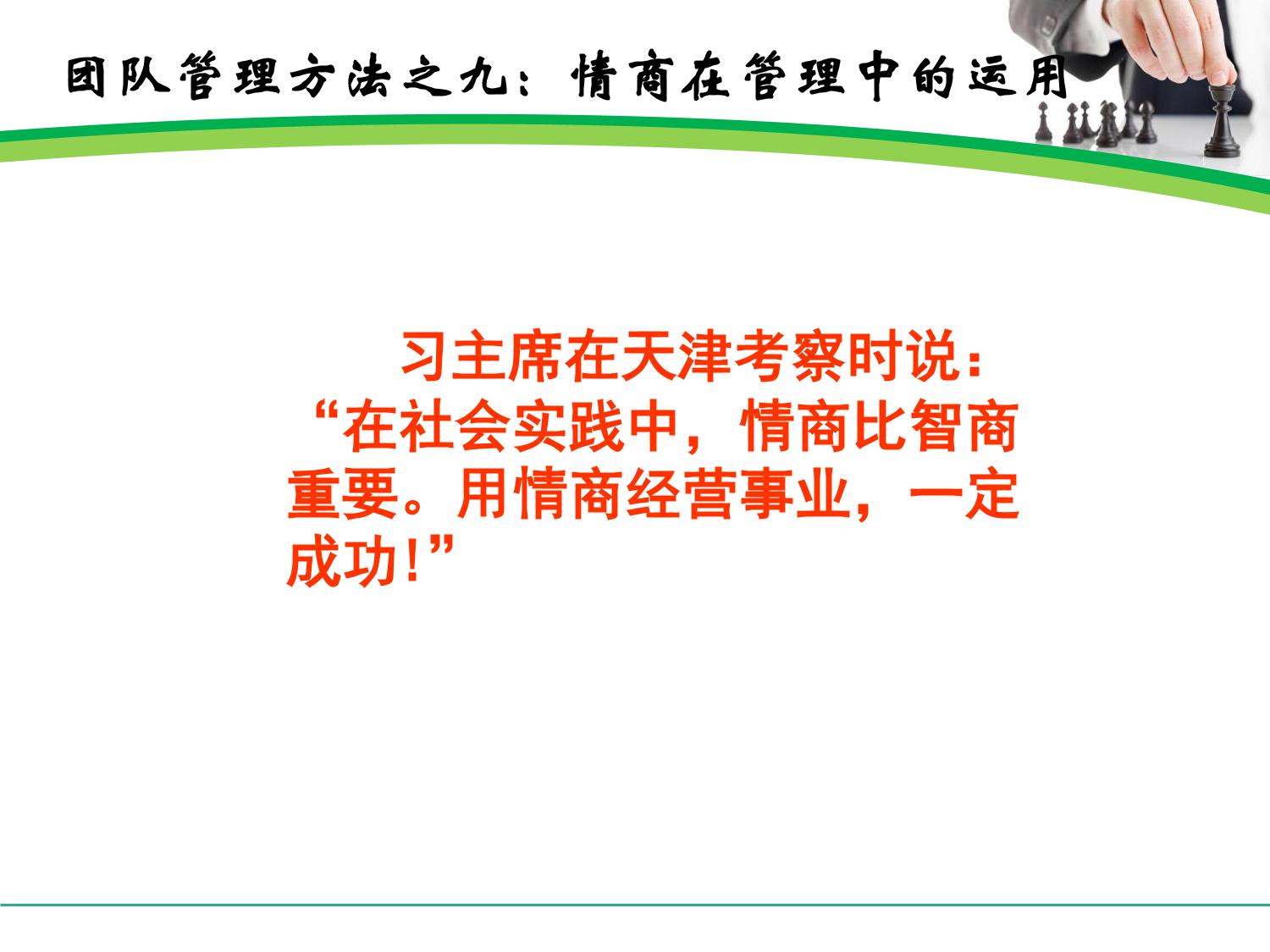 团队管理方法之九：情商在管理中的运用

习主席在天津考察时说：“在社会实践中，情商比智商重要。用情商经营事业，一定成功!”